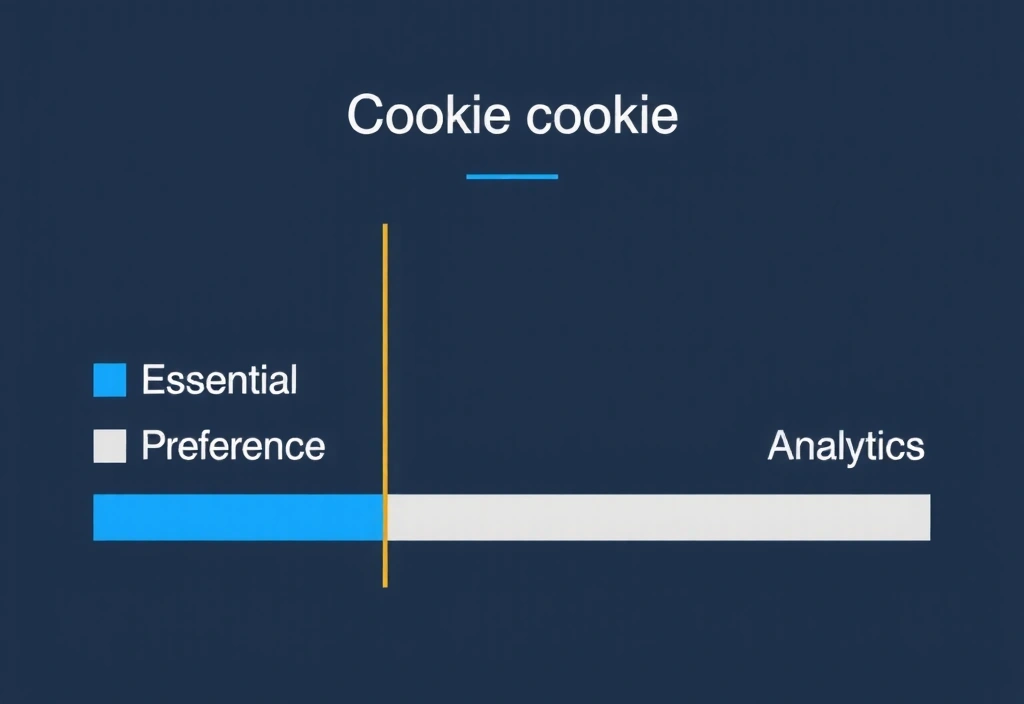 Cookie cookie

Essential

Preference

Analytics